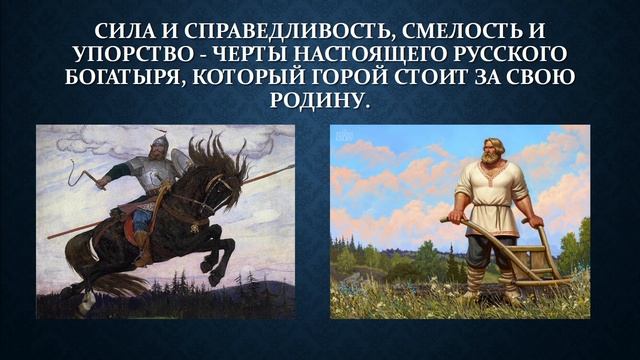 СИЛА И СПРАВЕДЛИВОСТЬ, СМЕЛОСТЬ И УПОРСТВО - ЧЕРТЫ НАСТОЯЩЕГО РУССКОГО БОГАТЫРЯ, КОТОРЫЙ ГОРОЙ СТОИТ ЗА СВОЮ РОДИНУ.